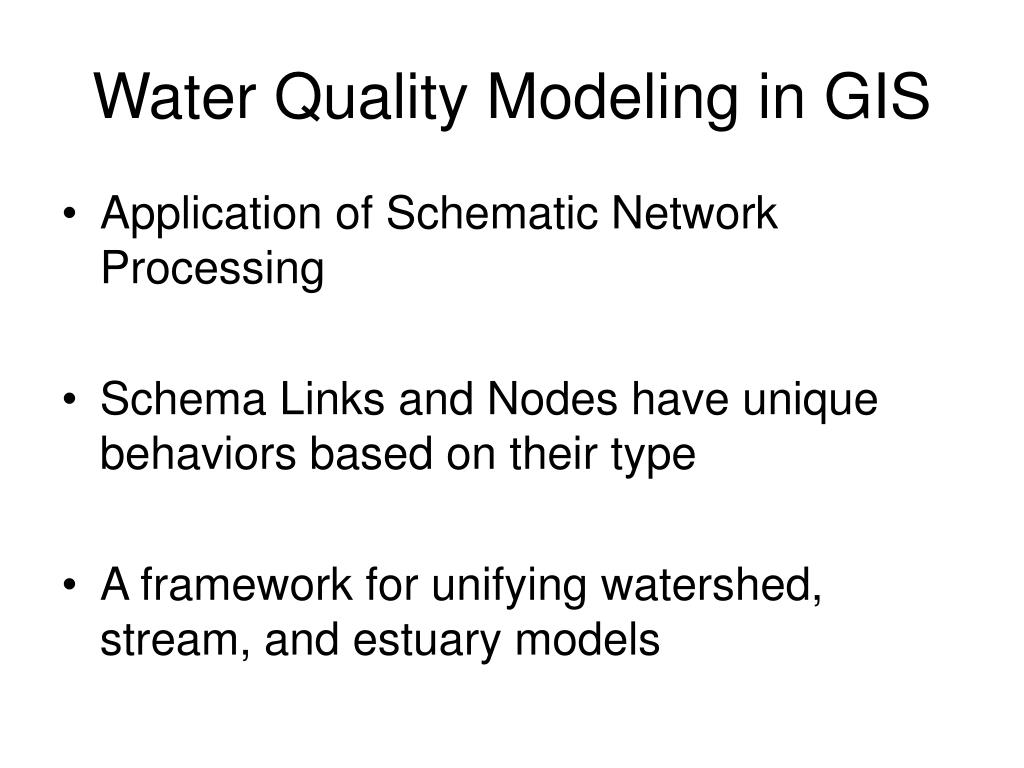 Water Quality Modeling in GIS

• Application of Schematic Network Processing

• Schema Links and Nodes have unique behaviors based on their type

• A framework for unifying watershed, stream, and estuary models